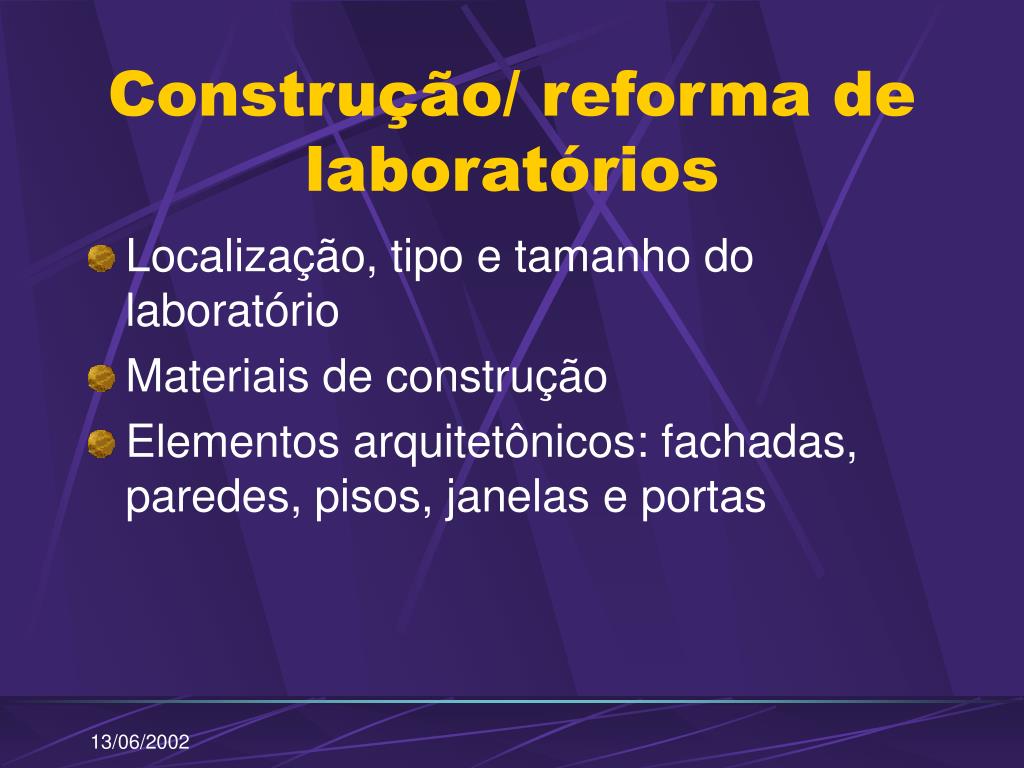 Construção/ reforma de laboratórios

Localização, tipo e tamanho do laboratório

Materiais de construção

Elementos arquitetônicos: fachadas, paredes, pisos, janelas e portas

13/06/2002